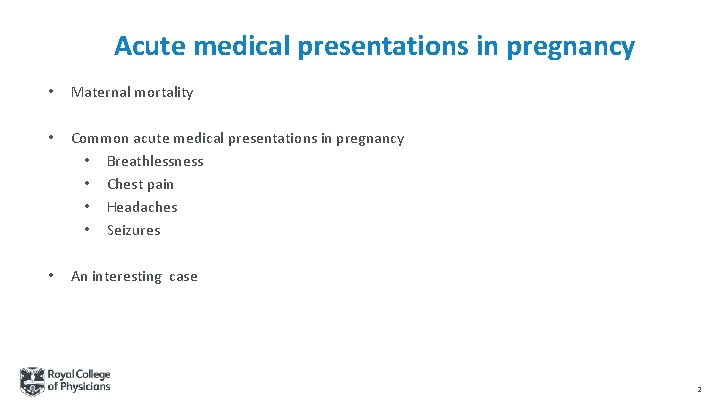 Acute medical presentations in pregnancy

• Maternal mortality

• Common acute medical presentations in pregnancy
 • Breathlessness
 • Chest pain
 • Headaches
 • Seizures

• An interesting case

Royal College of Physicians

2